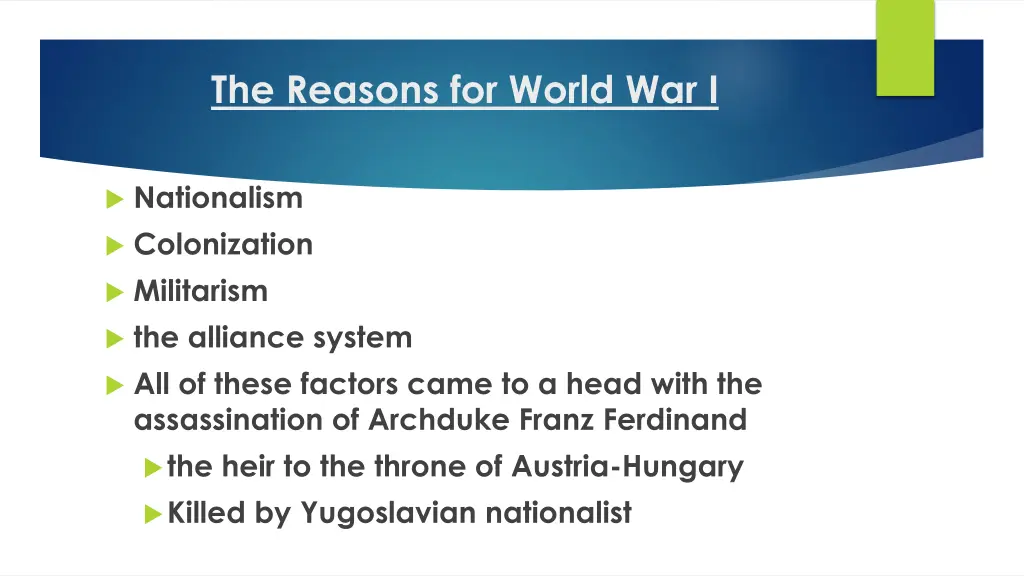 The Reasons for World War I

Nationalism

Colonization

Militarism

the alliance system

All of these factors came to a head with the assassination of Archduke Franz Ferdinand

the heir to the throne of Austria-Hungary

Killed by Yugoslavian nationalist